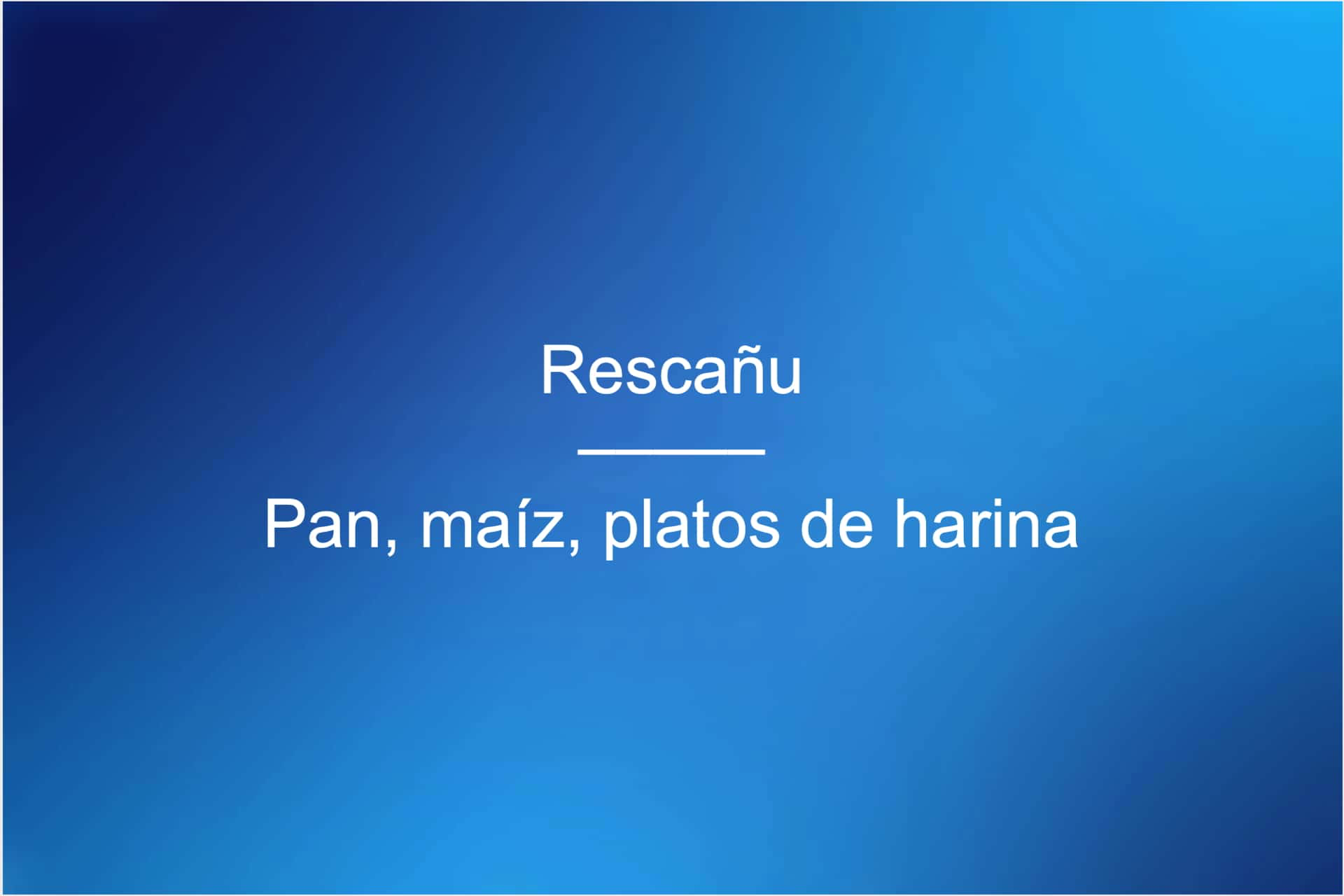 Rescañu

Pan, maíz, platos de harina